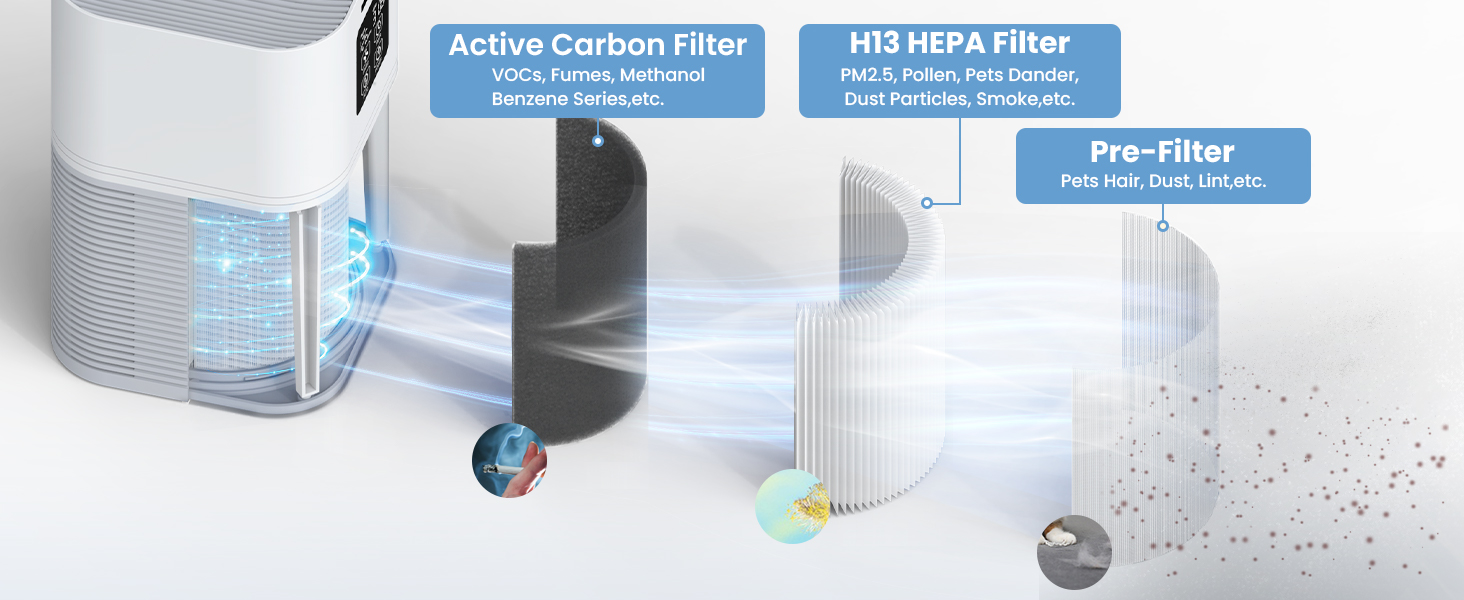 Active Carbon Filter
VOCs, Fumes, Methanol Benzene Series,etc.

H13 HEPA Filter
PM2.5, Pollen, Pets Dander, Dust Particles, Smoke,etc.

Pre-Filter
Pets Hair, Dust, Lint,etc.